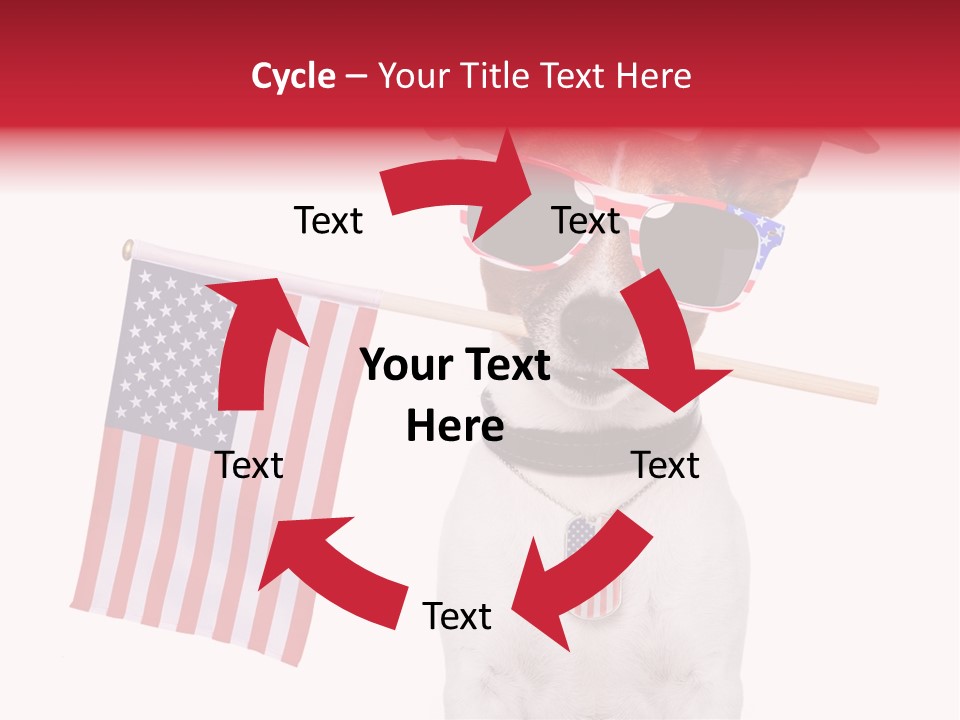 Cycle – Your Title Text Here

Text

Text

Your Text Here

Text

Text

Text